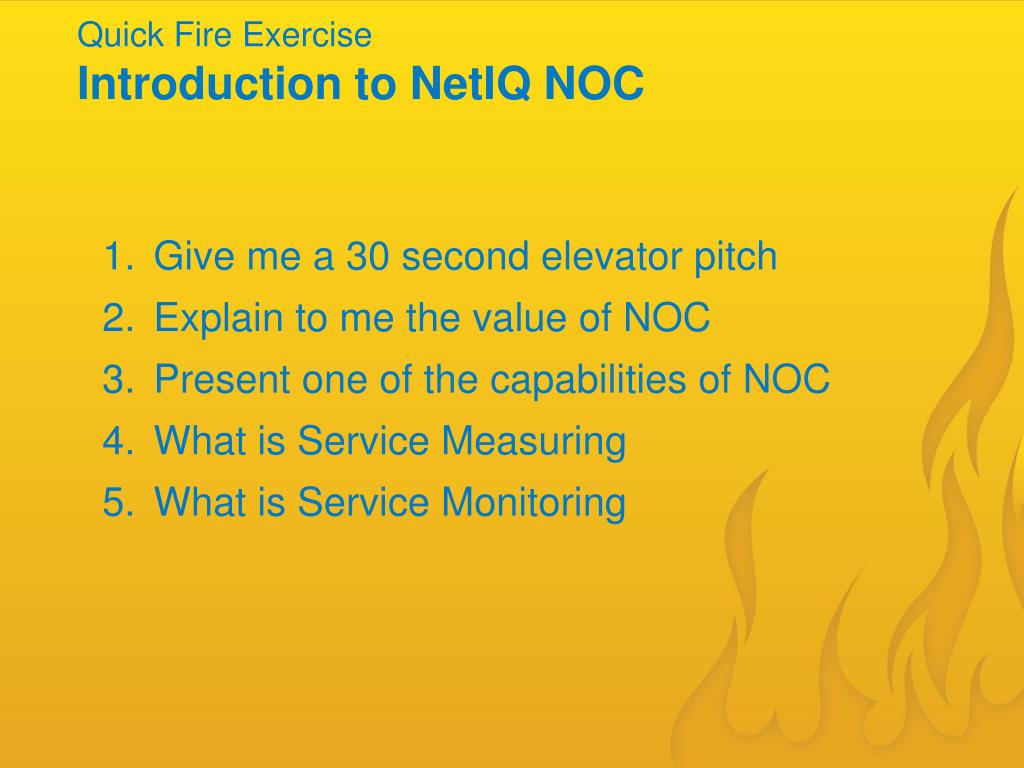 Quick Fire Exercise
Introduction to NetIQ NOC

1. Give me a 30 second elevator pitch
2. Explain to me the value of NOC
3. Present one of the capabilities of NOC
4. What is Service Measuring
5. What is Service Monitoring